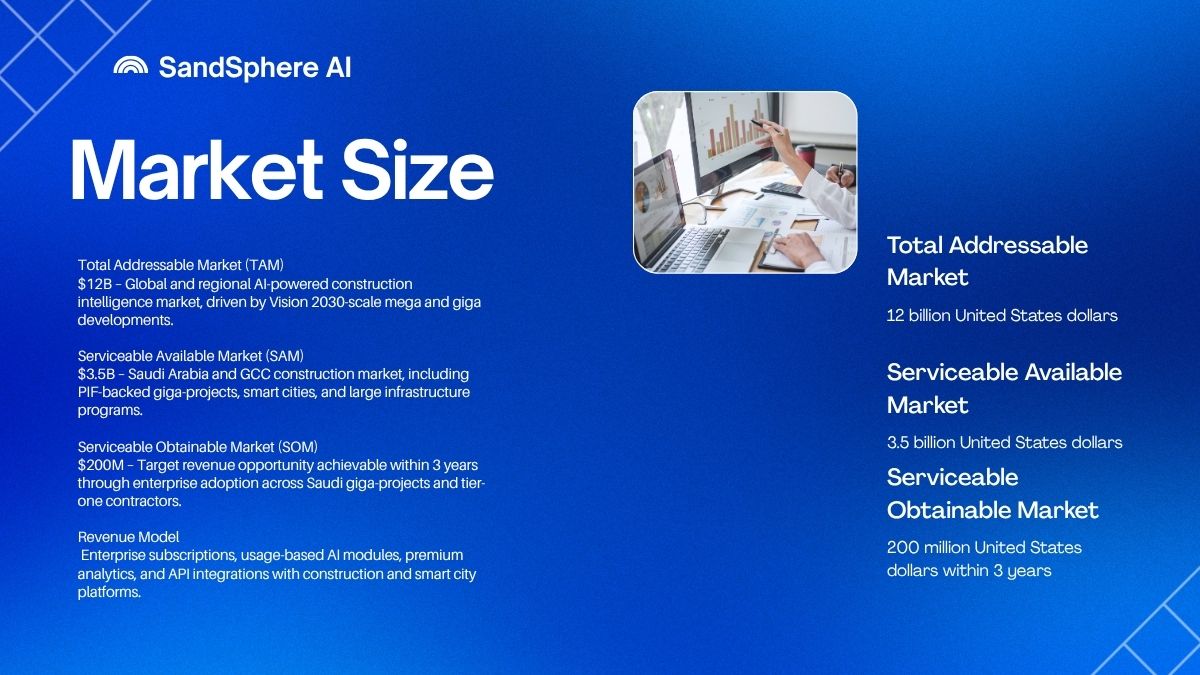 SandSphere AI

Market Size

Total Addressable Market (TAM)
\$12B – Global and regional AI-powered construction intelligence market, driven by Vision 2030-scale mega and giga developments.

Serviceable Available Market (SAM)
\$3.5B – Saudi Arabia and GCC construction market, including PIF-backed giga-projects, smart cities, and large infrastructure programs.

Serviceable Obtainable Market (SOM)
\$200M – Target revenue opportunity achievable within 3 years through enterprise adoption across Saudi giga-projects and tier-one contractors.

Revenue Model
Enterprise subscriptions, usage-based AI modules, premium analytics, and API integrations with construction and smart city platforms.

Total Addressable Market

12 billion United States dollars

Serviceable Available Market

3.5 billion United States dollars

Serviceable Obtainable Market

200 million United States dollars within 3 years